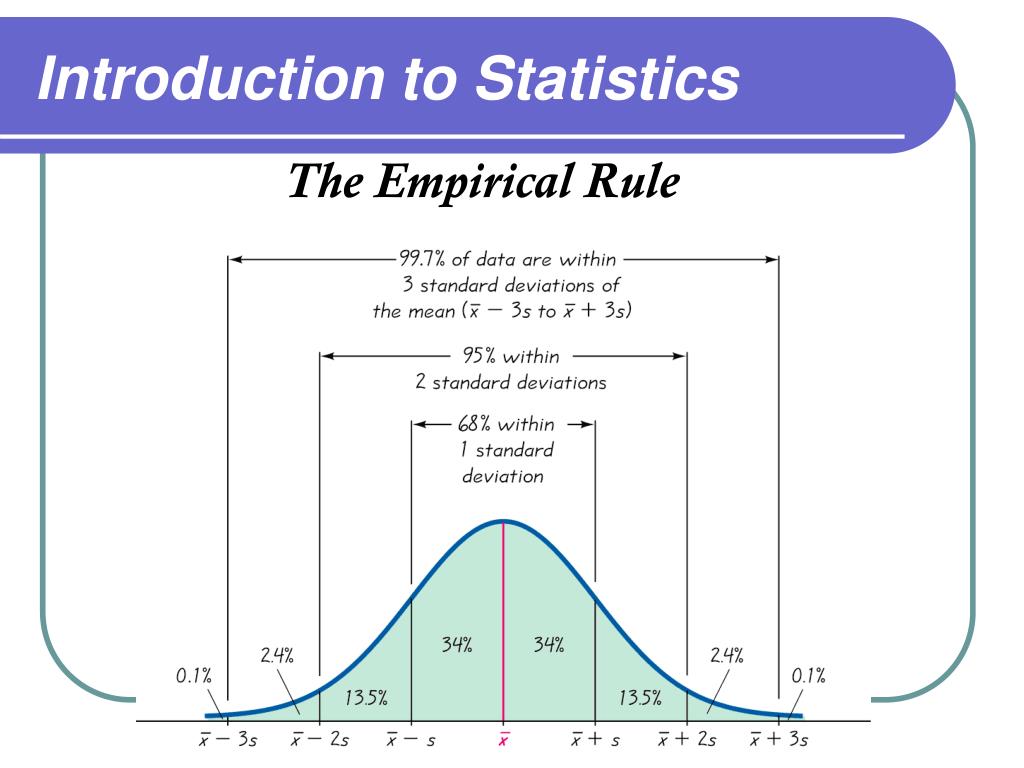 Introduction to Statistics

The Empirical Rule

99.7% of data are within 3 standard deviations of the mean ($\bar{x} - 3s$ to $\bar{x} + 3s$)

95% within 2 standard deviations

68% within 1 standard deviation

0.1%
2.4%
13.5%
34%
34%
13.5%
2.4%
0.1%

$\bar{x} - 3s$ $\bar{x} - 2s$ $\bar{x} - s$ $\bar{x}$ $\bar{x} + s$ $\bar{x} + 2s$ $\bar{x} + 3s$